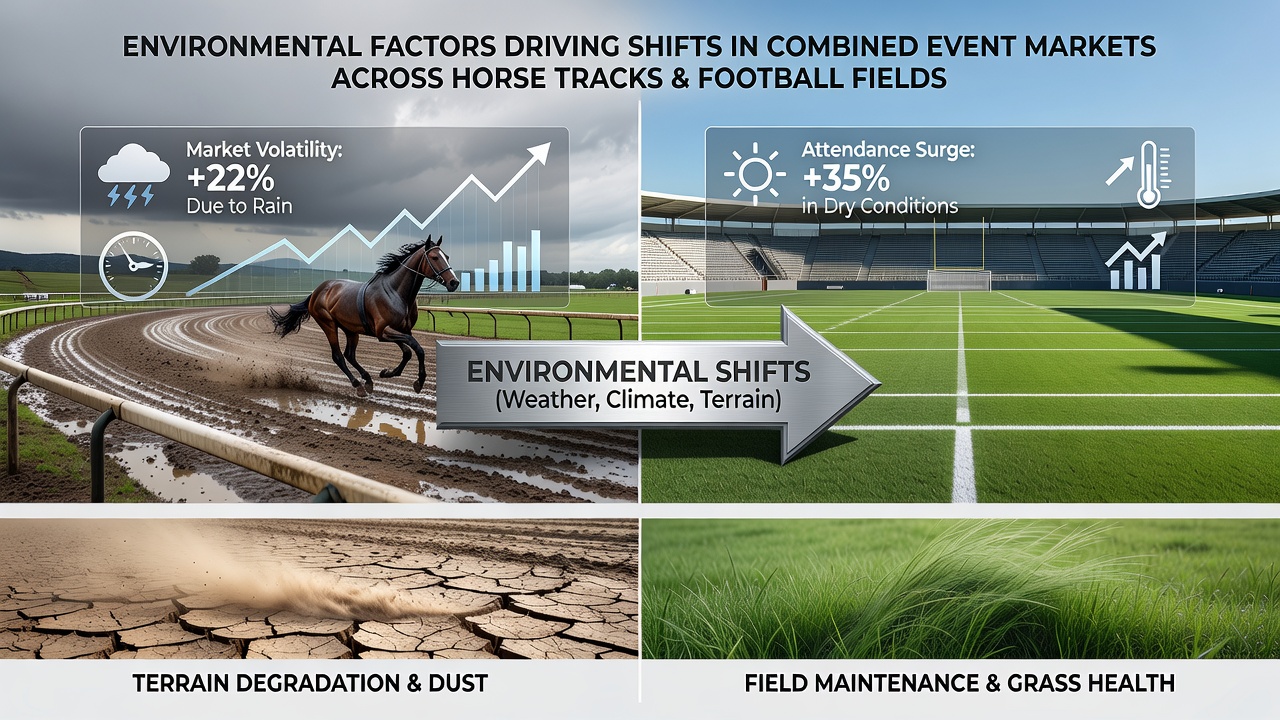 ENVIRONMENTAL FACTORS DRIVING SHIFTS IN COMBINED EVENT MARKETS ACROSS HORSE TRACKS & FOOTBALL FIELDS

Market Volatility:
+22%
Due to Rain

Attendance Surge:
+35%
in Dry Conditions

ENVIRONMENTAL SHIFTS
(Weather, Climate, Terrain)

TERRAIN DEGRADATION & DUST

FIELD MAINTENANCE & GRASS HEALTH